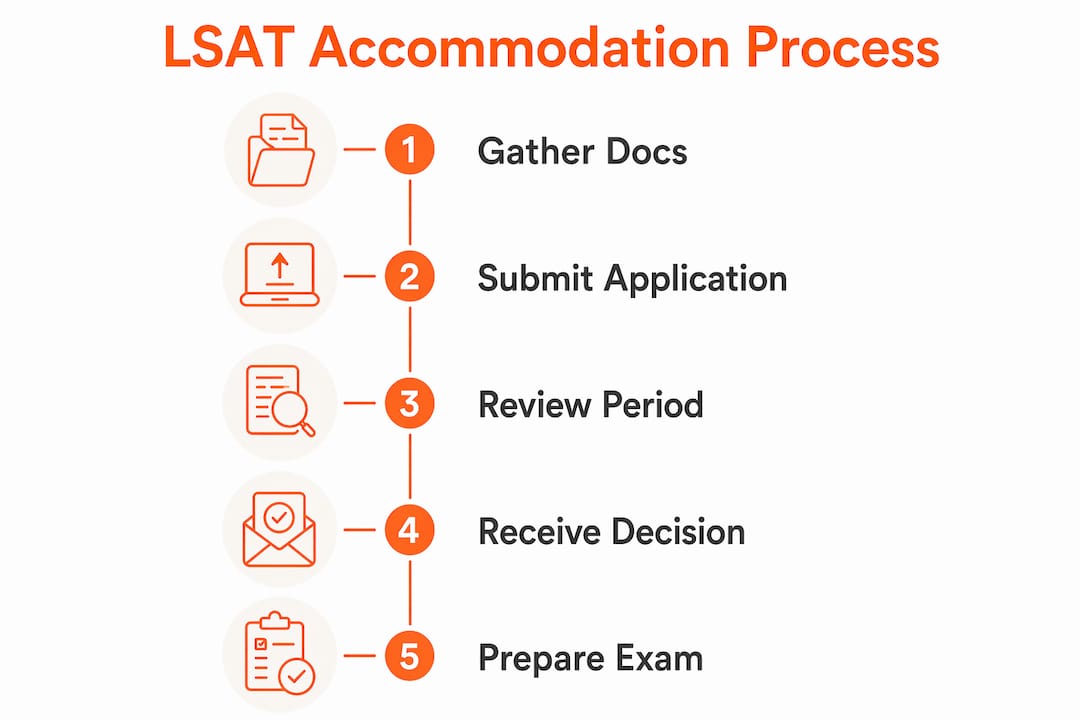 LSAT Accommodation Process

1 Gather Docs

2 Submit Application

3 Review Period

4 Receive Decision

5 Prepare Exam